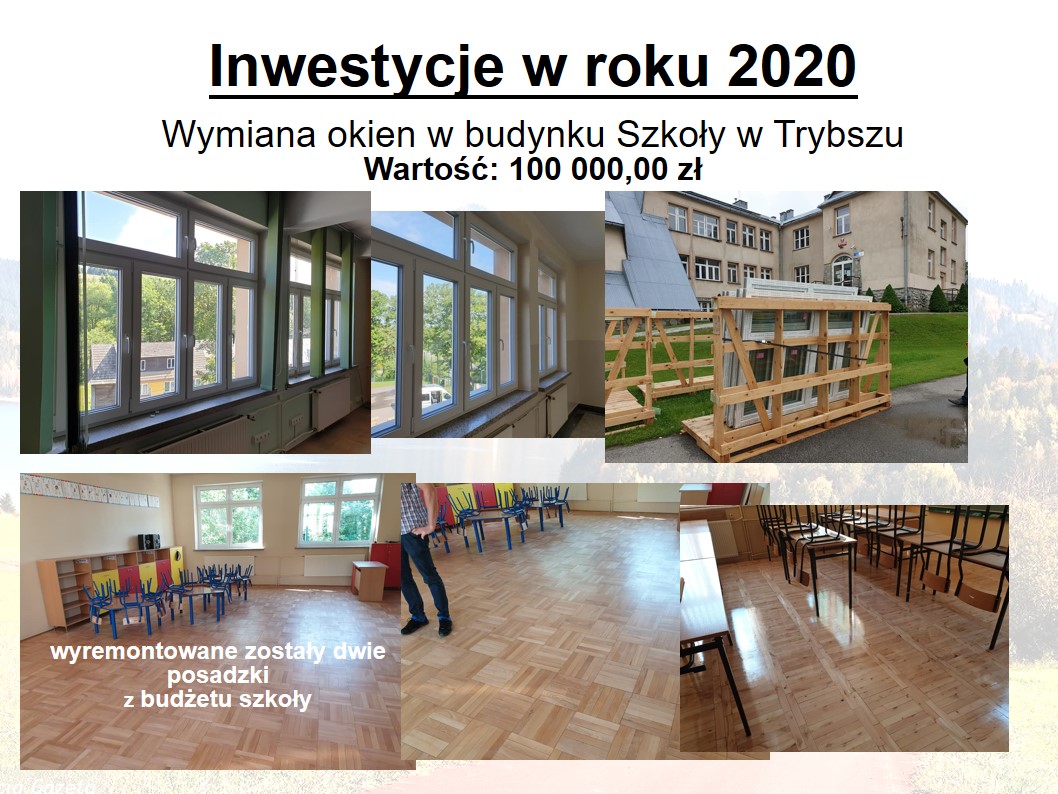 Inwestycje w roku 2020

Wymiana okien w budynku Szkoły w Trybszu
Wartość: 100 000,00 zł

wyremontowane zostały dwie posadzki z budżetu szkoły